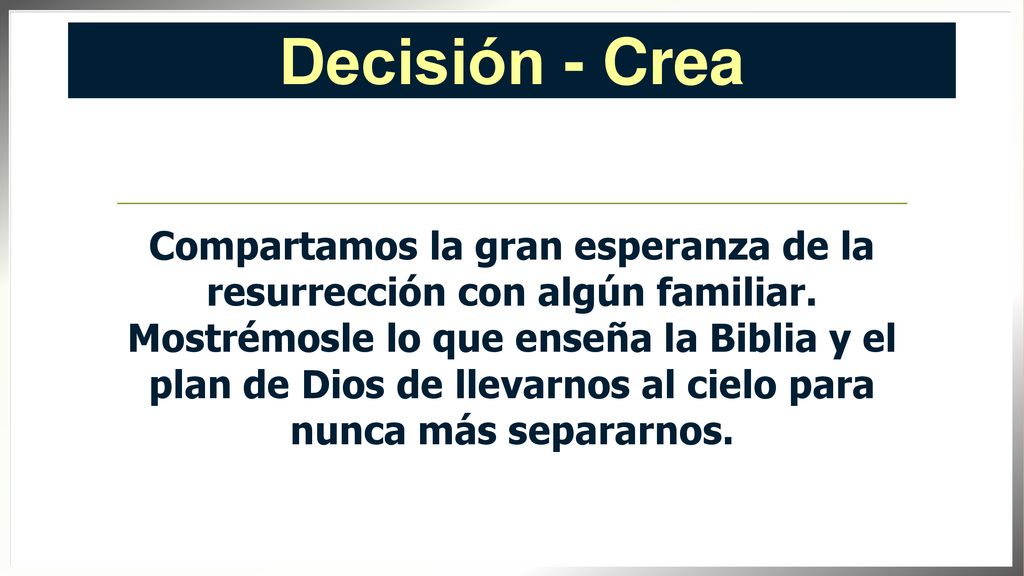 Decisión - Crea

Compartamos la gran esperanza de la resurrección con algún familiar. Mostrémosle lo que enseña la Biblia y el plan de Dios de llevarnos al cielo para nunca más separarnos.